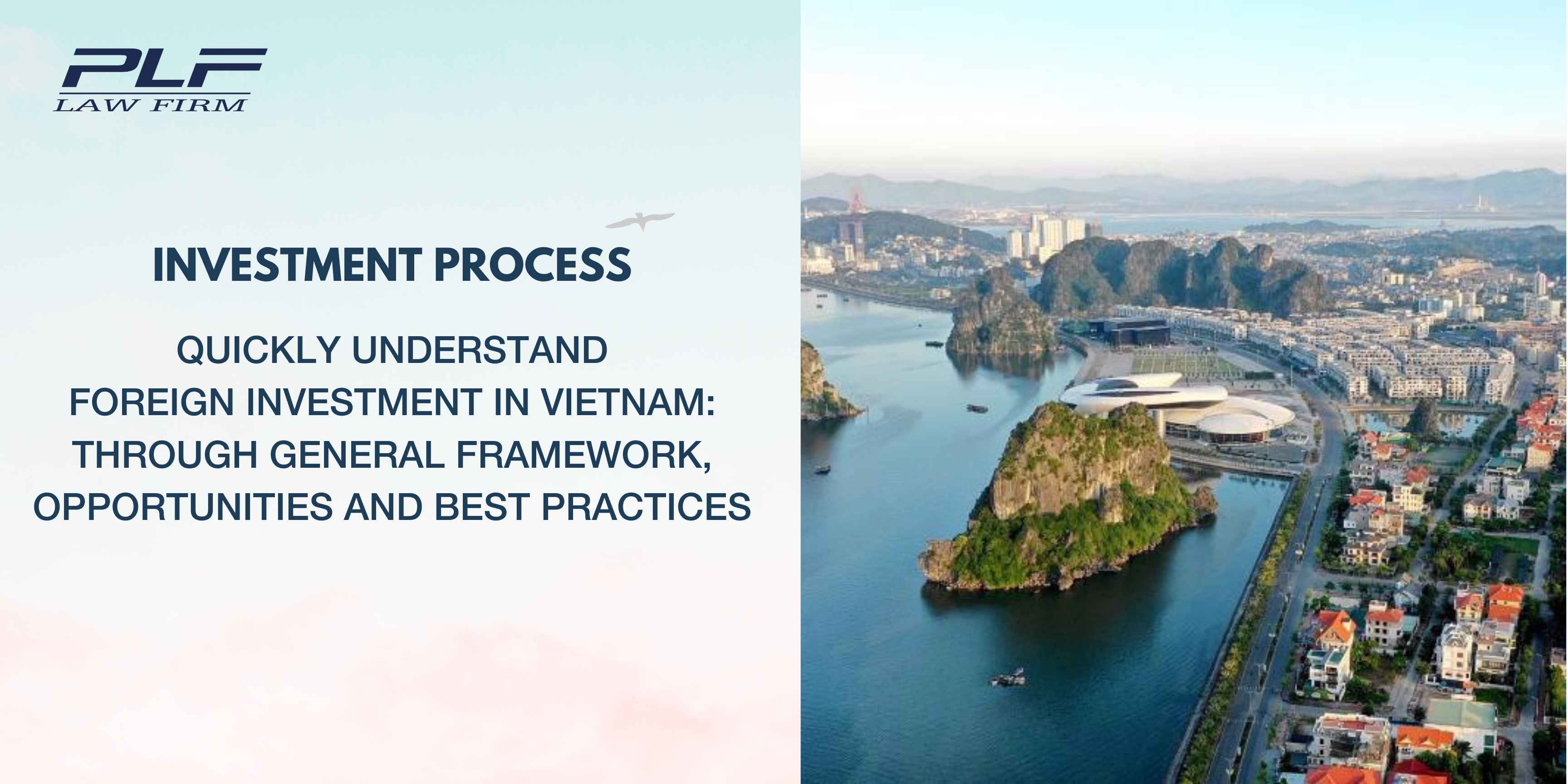 PLF
LAW FIRM

INVESTMENT PROCESS

QUICKLY UNDERSTAND FOREIGN INVESTMENT IN VIETNAM: THROUGH GENERAL FRAMEWORK, OPPORTUNITIES AND BEST PRACTICES